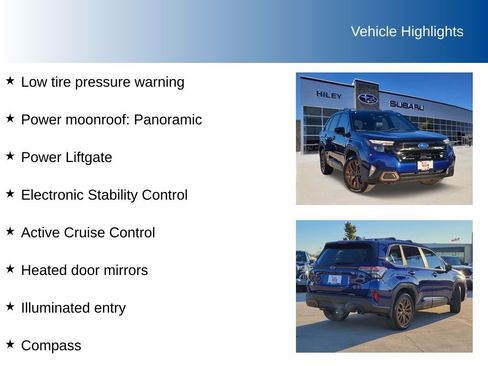 Vehicle Highlights

★ Low tire pressure warning

★ Power moonroof: Panoramic

★ Power Liftgate

★ Electronic Stability Control

★ Active Cruise Control

★ Heated door mirrors

★ Illuminated entry

★ Compass

HILEY

SUBARU